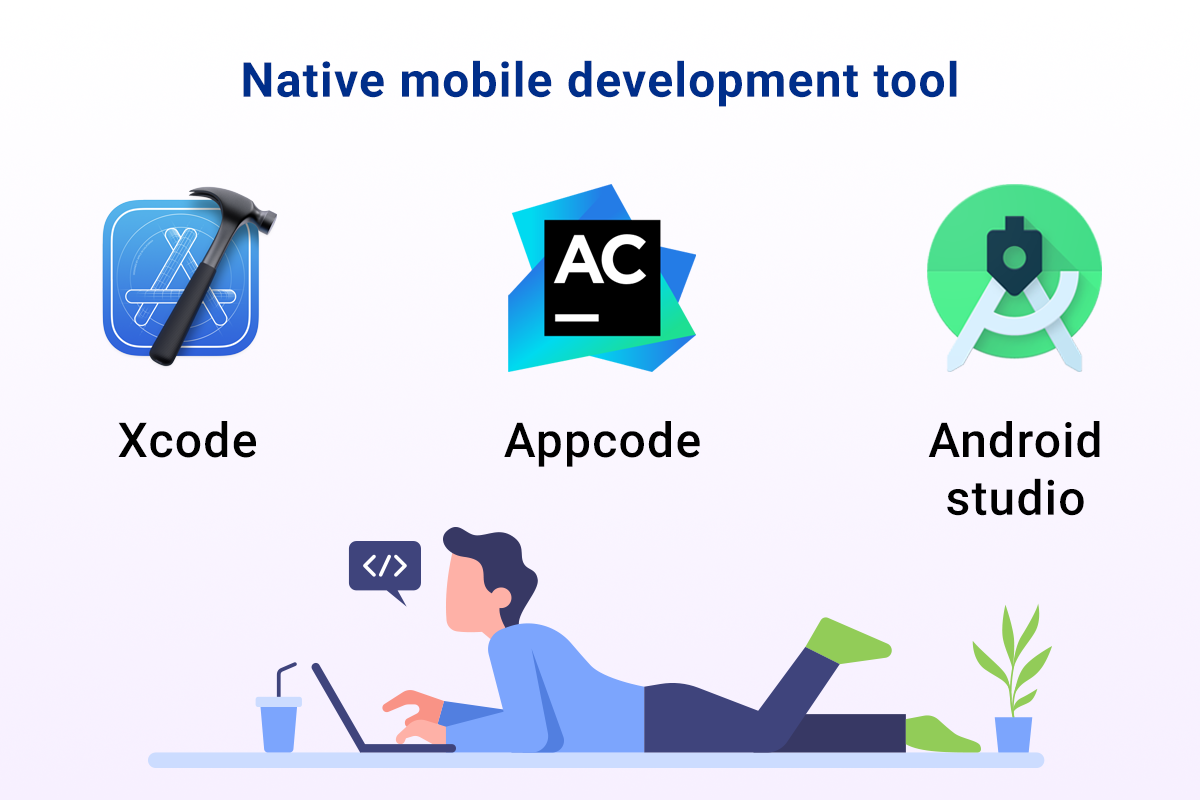 Native mobile development tool

AC

Xcode

Appcode

Android studio

</>